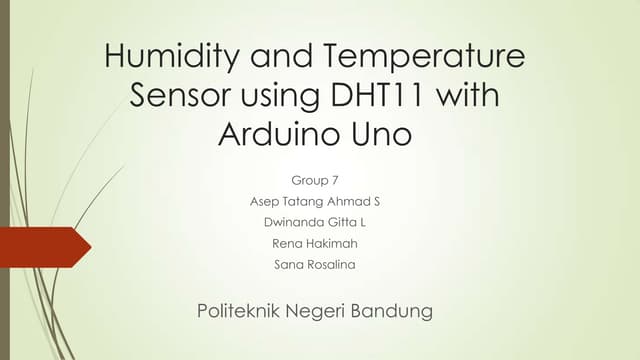 Humidity and Temperature Sensor using DHT11 with Arduino Uno

Group 7
Asep Tatang Ahmad S
Dwinanda Gitta L
Rena Hakimah
Sana Rosalina

Politeknik Negeri Bandung